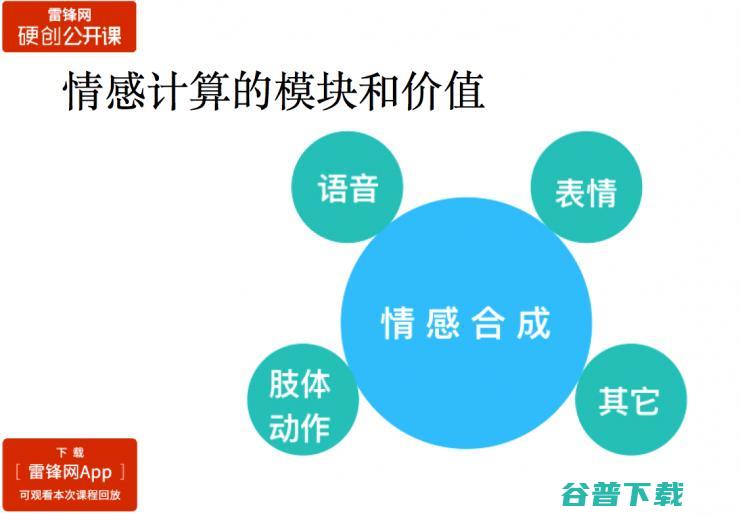 雷锋网
硬创公开课

情感计算的模块和价值

语音

表情

情感合成

肢体动作

其它

下载
[ 雷锋网App ]
可观看本次课程回放

谷普下载